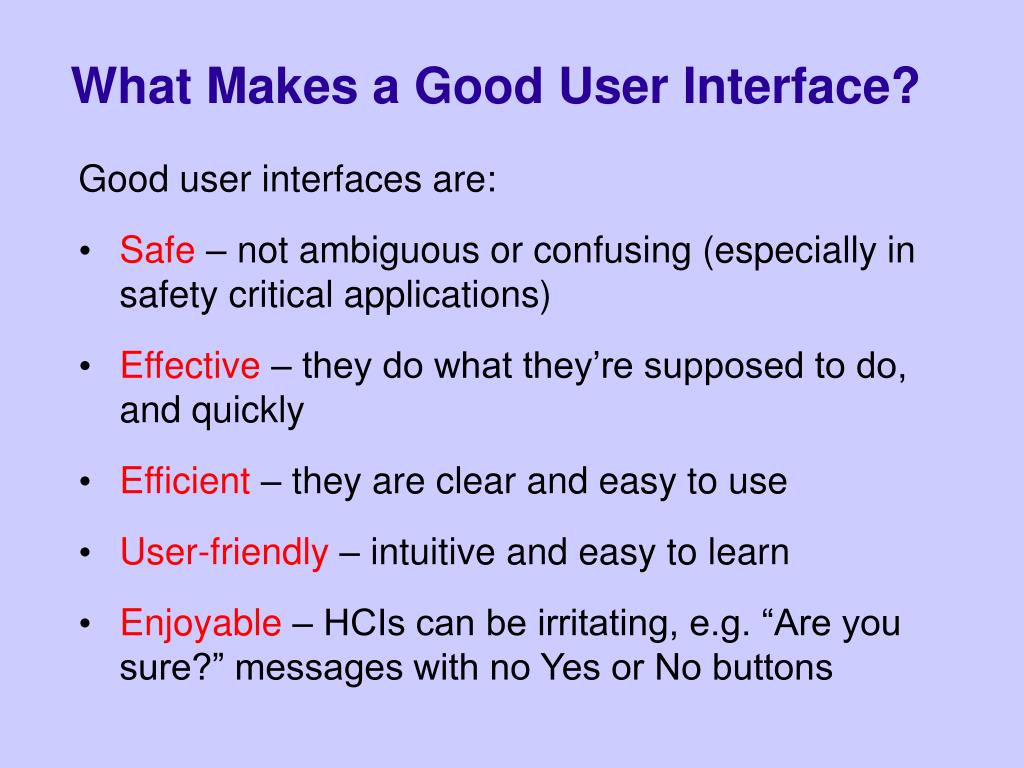 What Makes a Good User Interface?

Good user interfaces are:

• Safe – not ambiguous or confusing (especially in safety critical applications)

• Effective – they do what they’re supposed to do, and quickly

• Efficient – they are clear and easy to use

• User-friendly – intuitive and easy to learn

• Enjoyable – HCIs can be irritating, e.g. “Are you sure?” messages with no Yes or No buttons